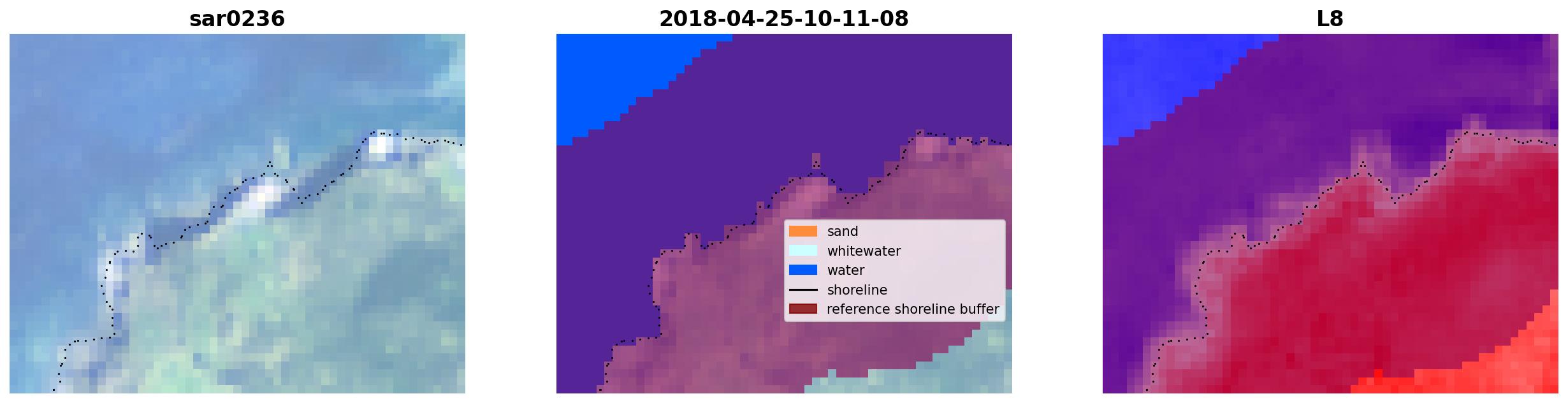 sar0236

2018-04-25-10-11-08

sand
whitewater
water
shoreline
reference shoreline buffer

L8